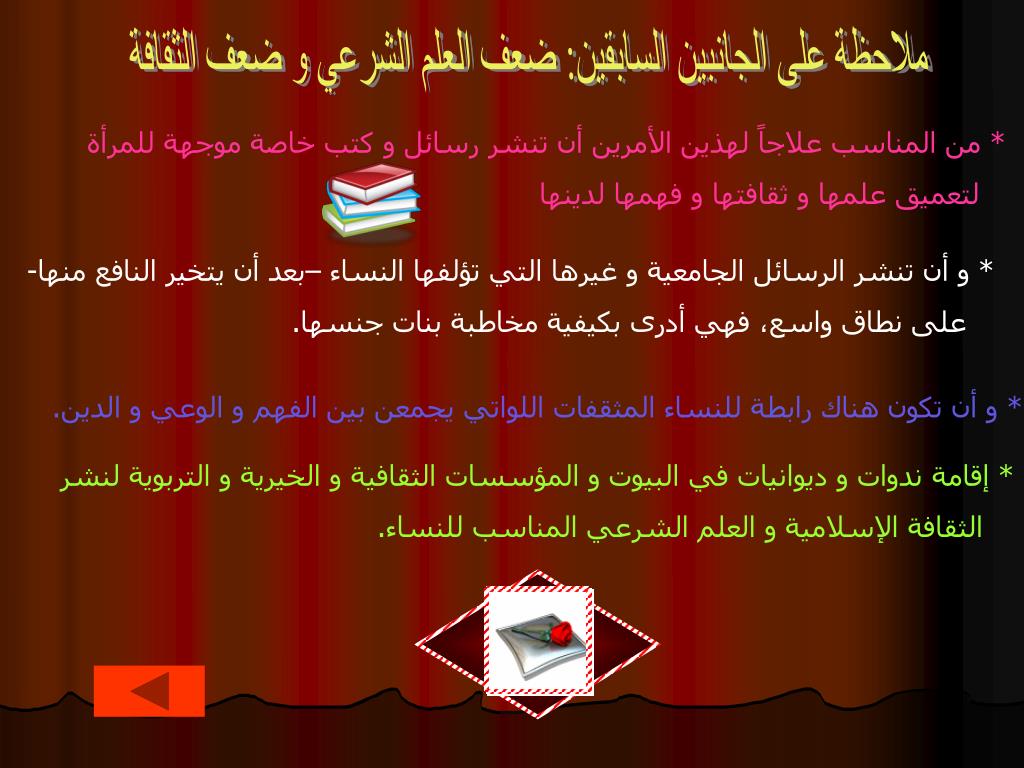 ملاحظة على الجانبين السابقين: ضعف العلم الشرعي و ضعف الثقافة

* من المناسب علاجاً لهذين الأمرين أن تنشر رسائل و كتب خاصة موجهة للمرأة لتعميق علمها و ثقافتها و فهمها لدينها

* و أن تنشر الرسائل الجامعية و غيرها التي تؤلفها النساء –بعد أن يتخير النافع منها- على نطاق واسع، فهي أدرى بكيفية مخاطبة بنات جنسها.

* و أن تكون هناك رابطة للنساء المثقفات اللواتي يجمعن بين الفهم و الوعي و الدين.

* إقامة ندوات و ديوانيات في البيوت و المؤسسات الثقافية و الخيرية و التربوية لنشر الثقافة الإسلامية و العلم الشرعي المناسب للنساء.